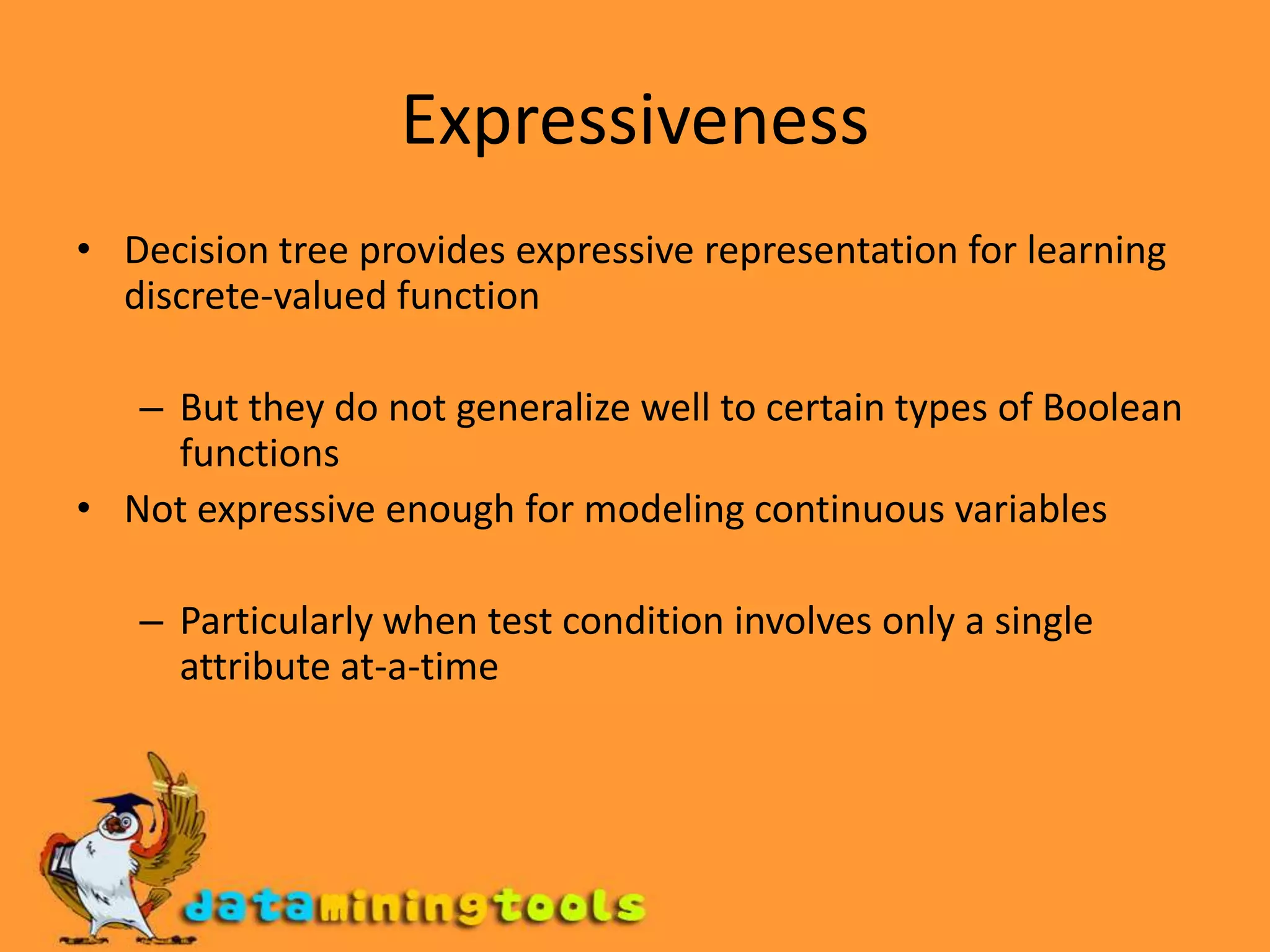 Expressiveness

• Decision tree provides expressive representation for learning discrete-valued function

– But they do not generalize well to certain types of Boolean functions

• Not expressive enough for modeling continuous variables

– Particularly when test condition involves only a single attribute at-a-time

dataminingtools